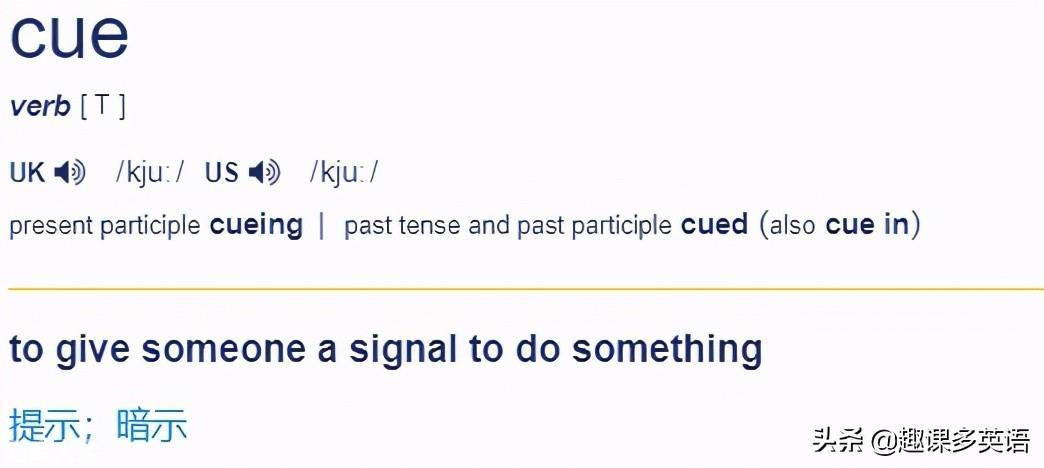 cue

verb [ T ]

UK /kjuː/ US /kjuː/

present participle cueing | past tense and past participle cued (also cue in)

to give someone a signal to do something

提示；暗示

头条 @趣课多英语